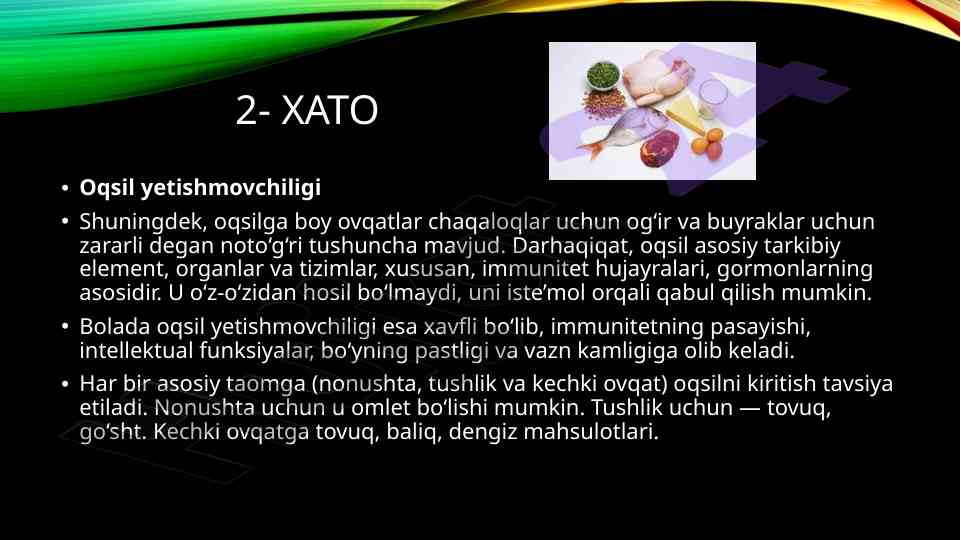 2- XATO

• **Oqsil yetishmovchiligi**

• Shuningdek, oqsilga boy ovqatlar chaqaloqlar uchun og‘ir va buyraklar uchun zararli degan noto‘g‘ri tushuncha mavjud. Darhaqiqat, oqsil asosiy tarkibiy element, organlar va tizimlar, xususan, immunitet hujayralari, gormonlarning asosidir. U o‘z-o‘zidan hosil bo‘lmaydi, uni iste’mol orqali qabul qilish mumkin.

• Bolada oqsil yetishmovchiligi esa xavfli bo‘lib, immunitetning pasayishi, intellektual funksiyalar, bo‘yning pastligi va vazn kamligiga olib keladi.

• Har bir asosiy taomga (nonushta, tushlik va kechki ovqat) oqsilni kiritish tavsiya etiladi. Nonushta uchun u omlet bo‘lishi mumkin. Tushlik uchun — tovuq, go‘sht. Kechki ovqatga tovuq, baliq, dengiz mahsulotlari.